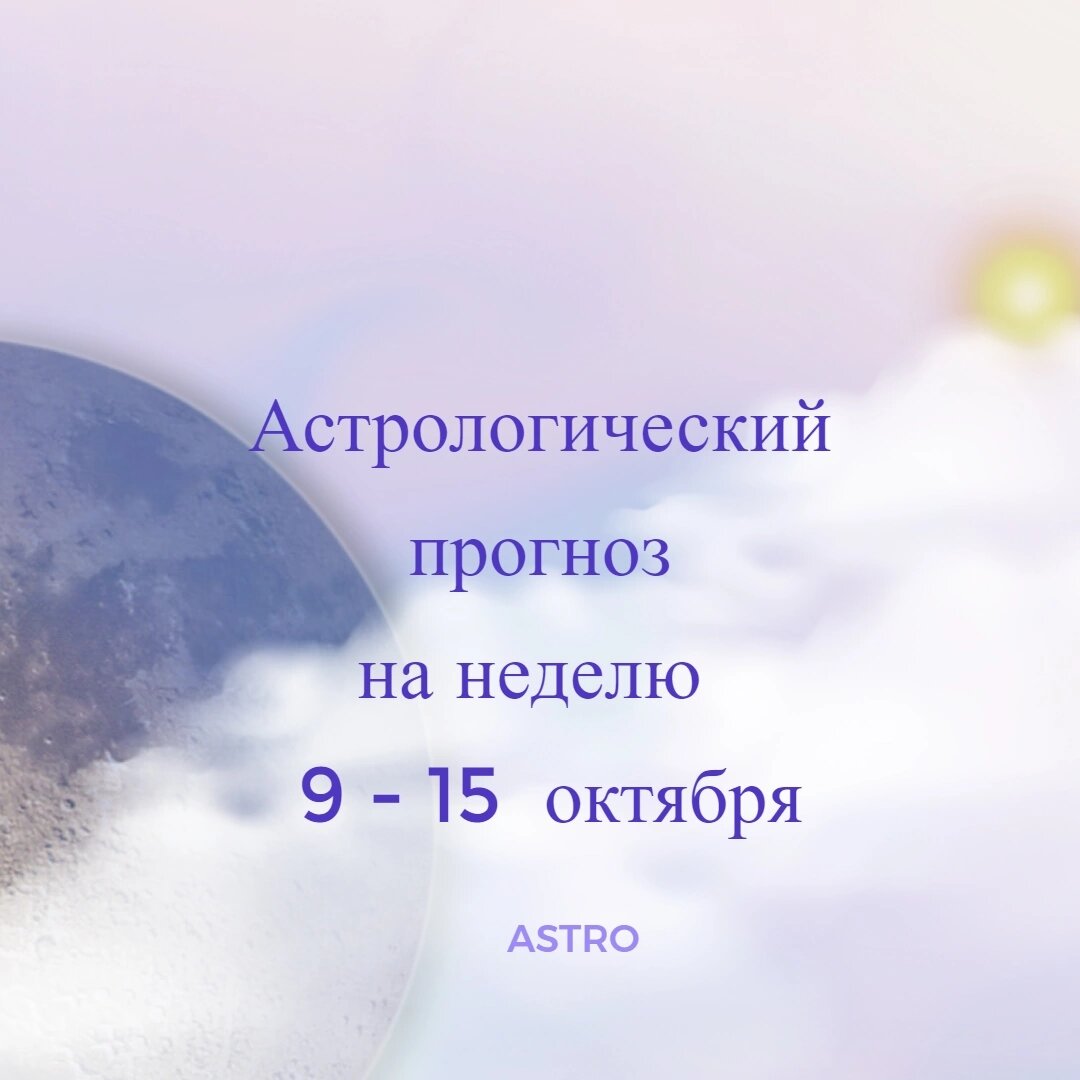 Астрологический прогноз на неделю 9 - 15 октября

ASTRO